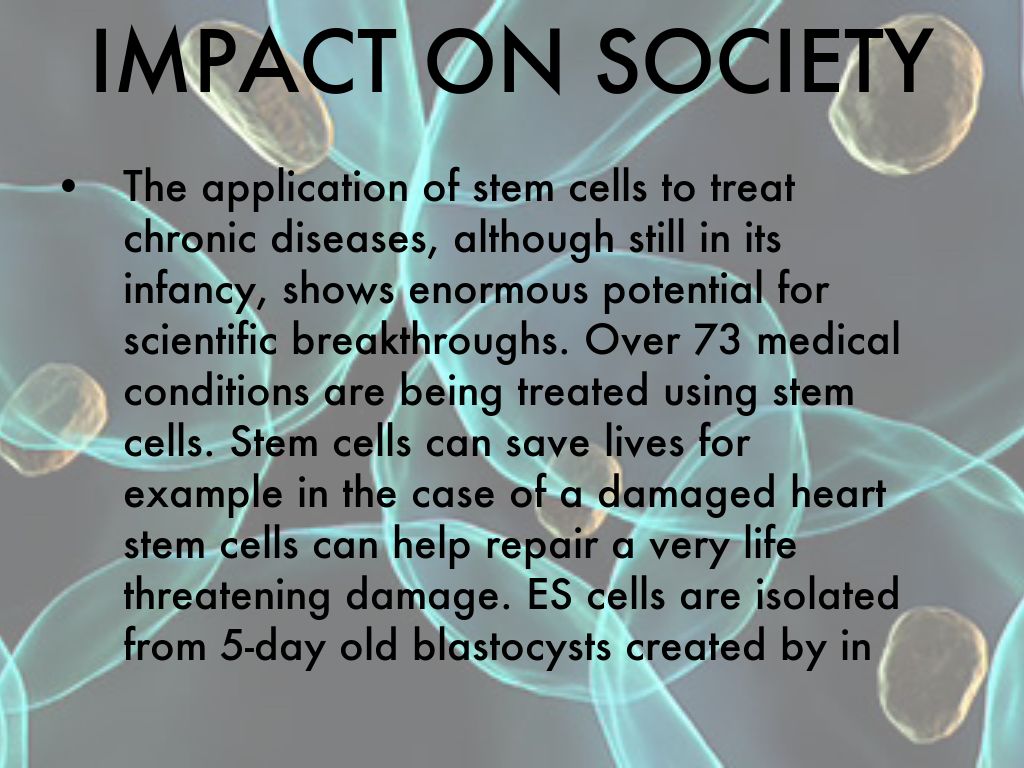 IMPACT ON SOCIETY

• The application of stem cells to treat chronic diseases, although still in its infancy, shows enormous potential for scientific breakthroughs. Over 73 medical conditions are being treated using stem cells. Stem cells can save lives for example in the case of a damaged heart stem cells can help repair a very life threatening damage. ES cells are isolated from 5-day old blastocysts created by in